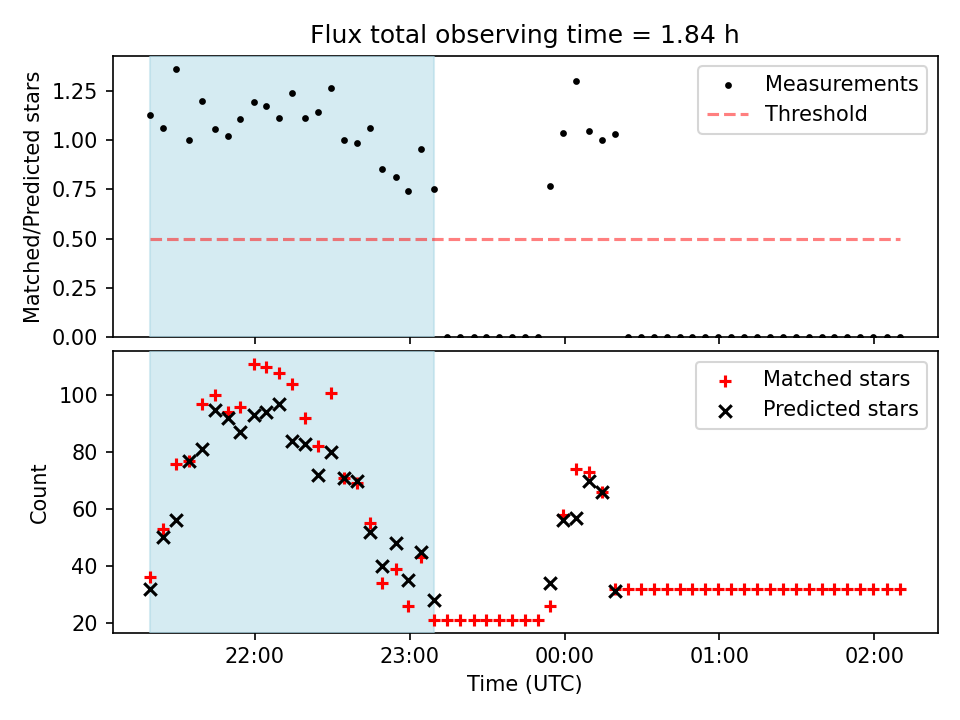 Flux total observing time = 1.84 h

Matched/Predicted stars

1.25
1.00
0.75
0.50
0.25
0.00

Measurements
Threshold

Count

100
80
60
40
20

Matched stars
Predicted stars

22:00
23:00
00:00
01:00
02:00

Time (UTC)